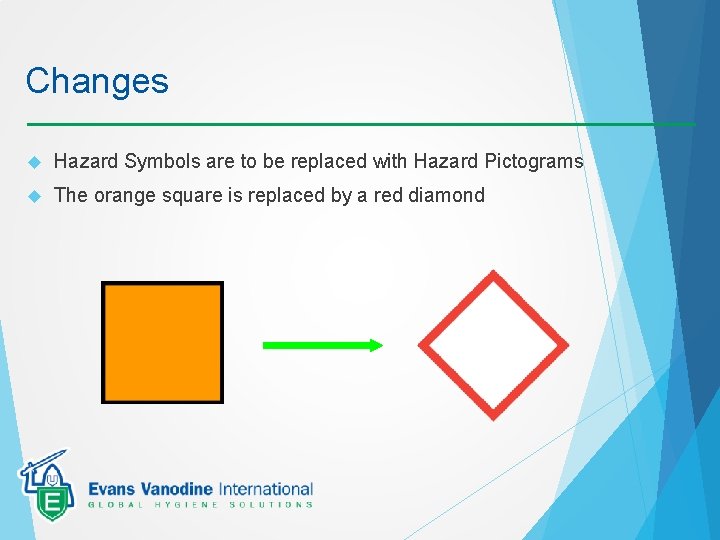 Changes

Hazard Symbols are to be replaced with Hazard Pictograms

The orange square is replaced by a red diamond

E

Evans Vanodine International
GLOBAL HYGIENE SOLUTIONS